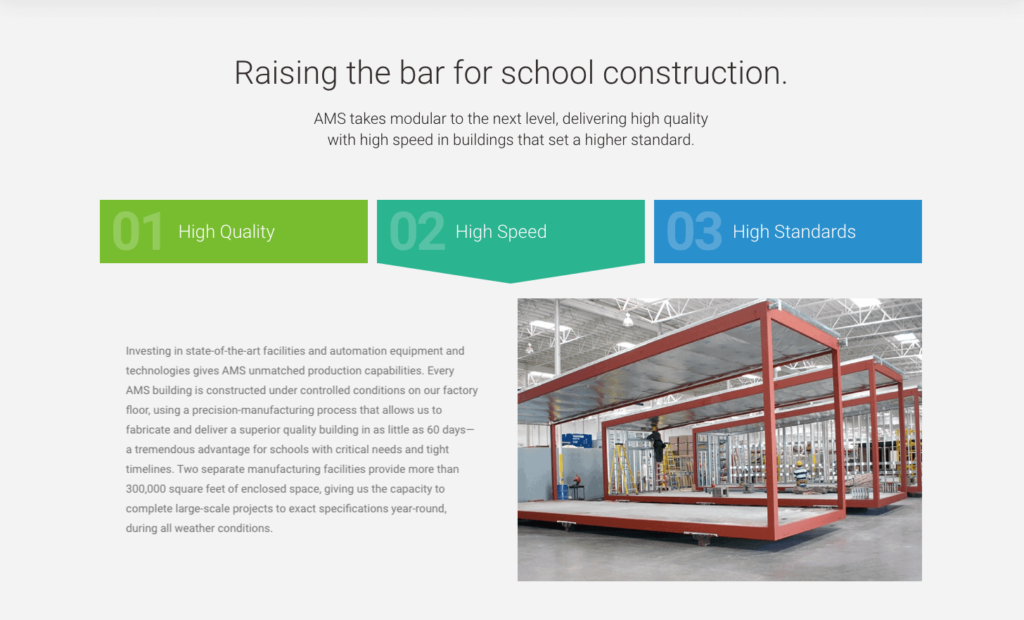 Raising the bar for school construction.

AMS takes modular to the next level, delivering high quality with high speed in buildings that set a higher standard.

01 High Quality

02 High Speed

03 High Standards

Investing in state-of-the-art facilities and automation equipment and technologies gives AMS unmatched production capabilities. Every AMS building is constructed under controlled conditions on our factory floor, using a precision-manufacturing process that allows us to fabricate and deliver a superior quality building in as little as 60 days—a tremendous advantage for schools with critical needs and tight timelines. Two separate manufacturing facilities provide more than 300,000 square feet of enclosed space, giving us the capacity to complete large-scale projects to exact specifications year-round, during all weather conditions.